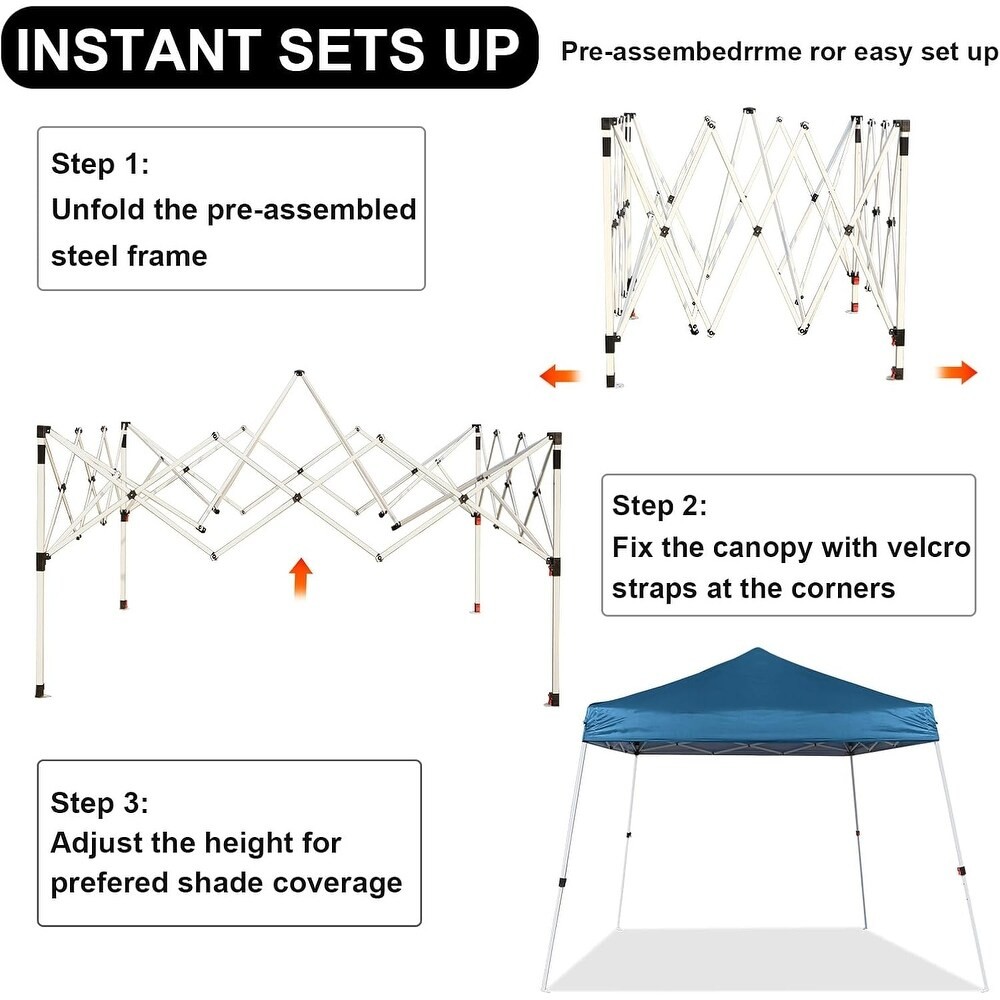 INSTANT SETS UP

Pre-assembedrrme ror easy set up

Step 1:
Unfold the pre-assembled steel frame

Step 2:
Fix the canopy with velcro straps at the corners

Step 3:
Adjust the height for prefered shade coverage